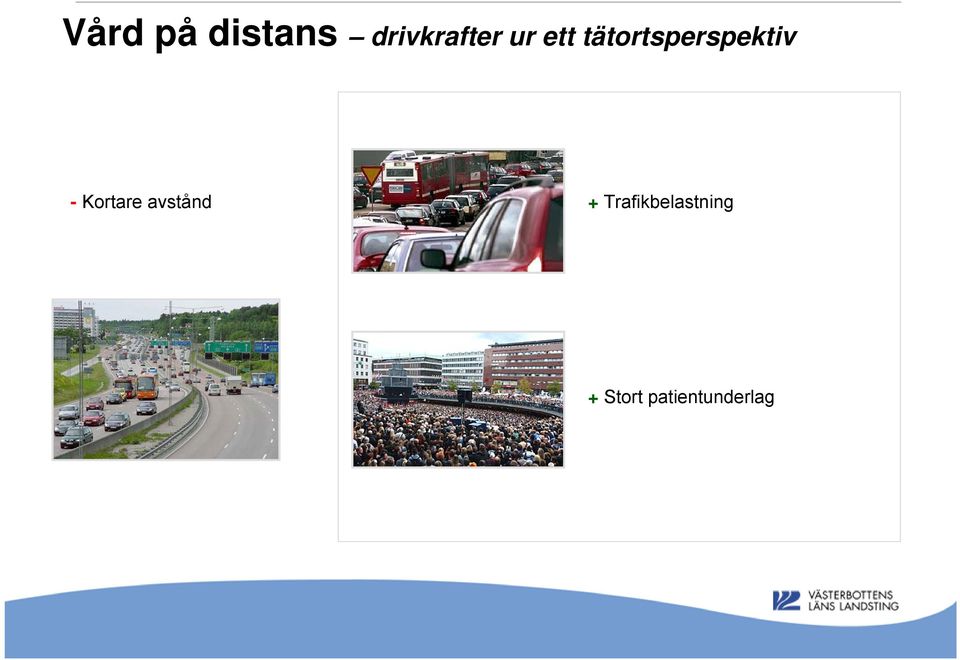 Vård på distans – drivkrafter ur ett tätortsperspektiv

- Kortare avstånd

+ Trafikbelastning

+ Stort patientunderlag

VÄSTERBOTTENS LÄNS LANDSTING